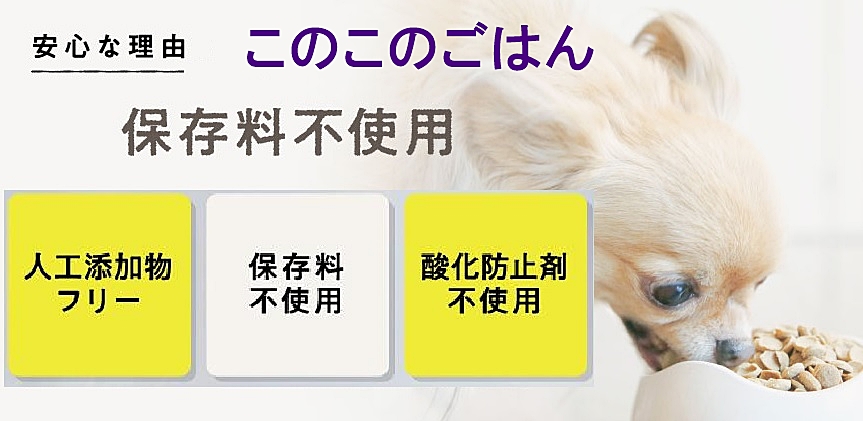 安心な理由

このこのごはん

保存料不使用

人工添加物フリー

保存料不使用

酸化防止剤不使用